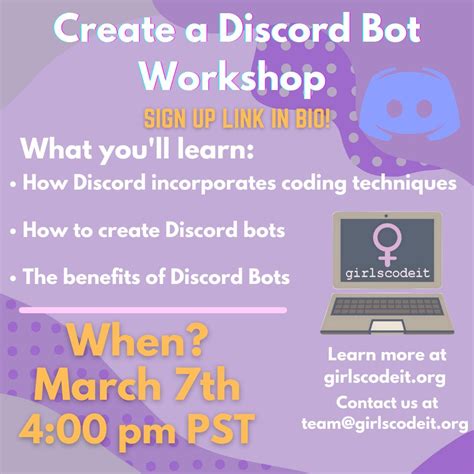 Create a Discord Bot Workshop

SIGN UP LINK IN BIO!

What you'll learn:

• How Discord incorporates coding techniques

• How to create Discord bots

• The benefits of Discord Bots

girlscodeit

When?
March 7th
4:00 pm PST

Learn more at girlscodeit.org

Contact us at team@girlscodeit.org